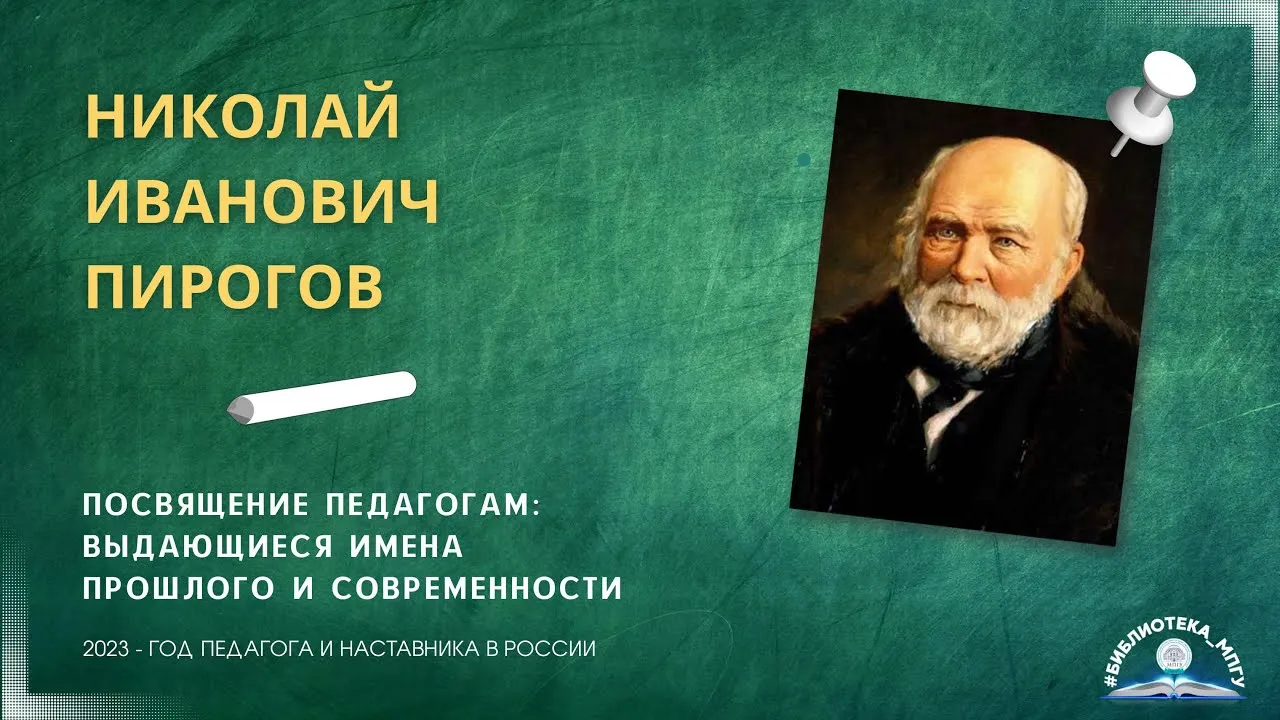 НИКОЛАЙ
ИВАНОВИЧ
ПИРОГОВ

ПОСВЯЩЕНИЕ ПЕДАГОГАМ: ВЫДАЮЩИЕСЯ ИМЕНА ПРОШЛОГО И СОВРЕМЕННОСТИ

2023 - ГОД ПЕДАГОГА И НАСТАВНИКА В РОССИИ

#БИБЛИОТЕКА_МПГУ

МПГУ